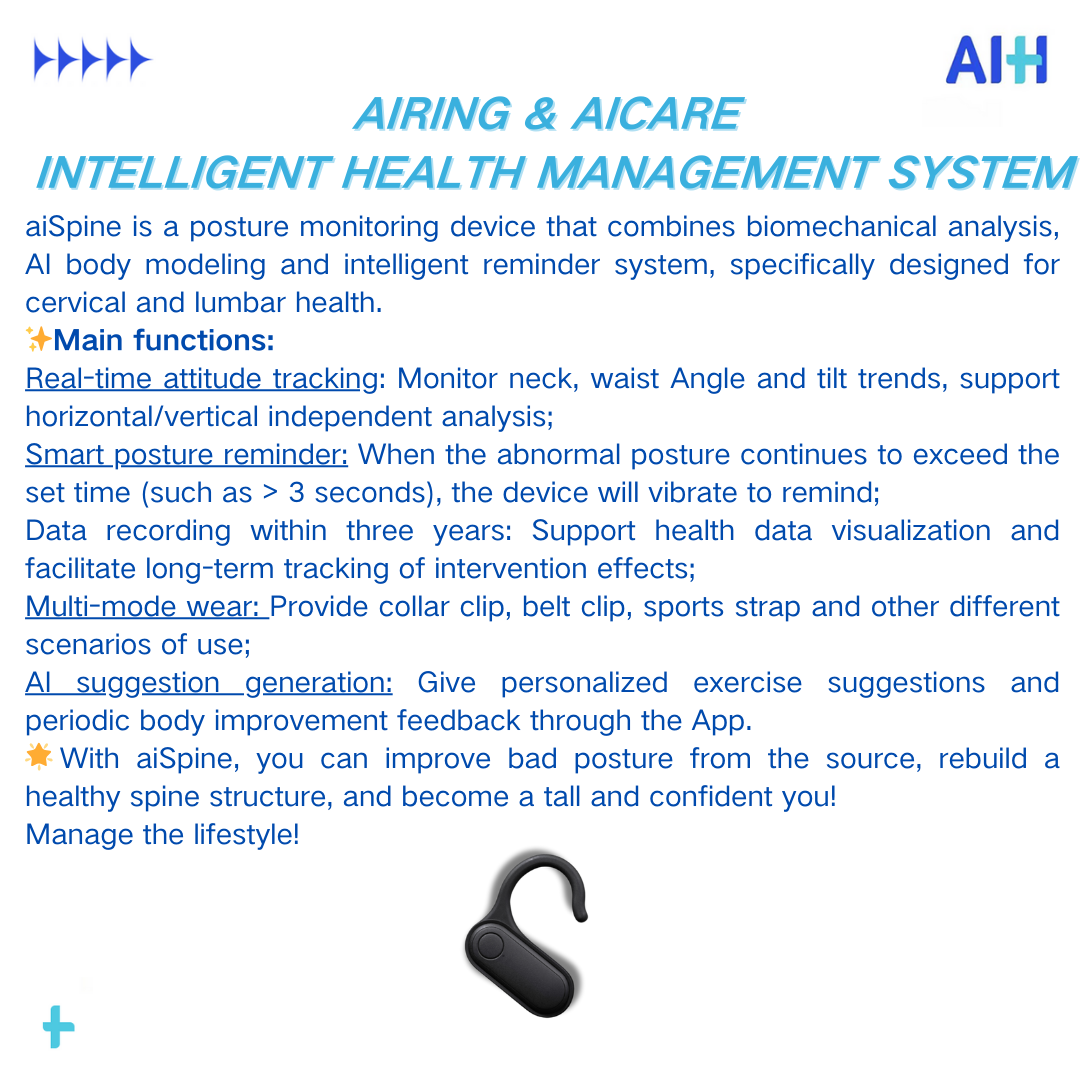 AIH

AIRING & AICARE
INTELLIGENT HEALTH MANAGEMENT SYSTEM

aiSpine is a posture monitoring device that combines biomechanical analysis, AI body modeling and intelligent reminder system, specifically designed for cervical and lumbar health.
✨Main functions:
Real-time attitude tracking: Monitor neck, waist Angle and tilt trends, support horizontal/vertical independent analysis;
Smart posture reminder: When the abnormal posture continues to exceed the set time (such as > 3 seconds), the device will vibrate to remind;
Data recording within three years: Support health data visualization and facilitate long-term tracking of intervention effects;
Multi-mode wear: Provide collar clip, belt clip, sports strap and other different scenarios of use;
AI suggestion generation: Give personalized exercise suggestions and periodic body improvement feedback through the App.
🌟With aiSpine, you can improve bad posture from the source, rebuild a healthy spine structure, and become a tall and confident you!
Manage the lifestyle!